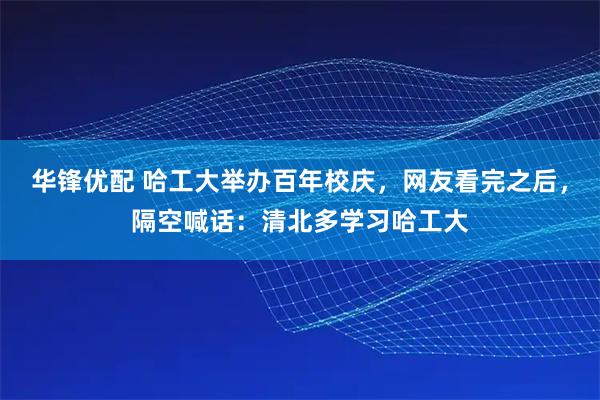 华锋优配 哈工大举办百年校庆，网友看完之后，隔空喊话：清北多学习哈工大